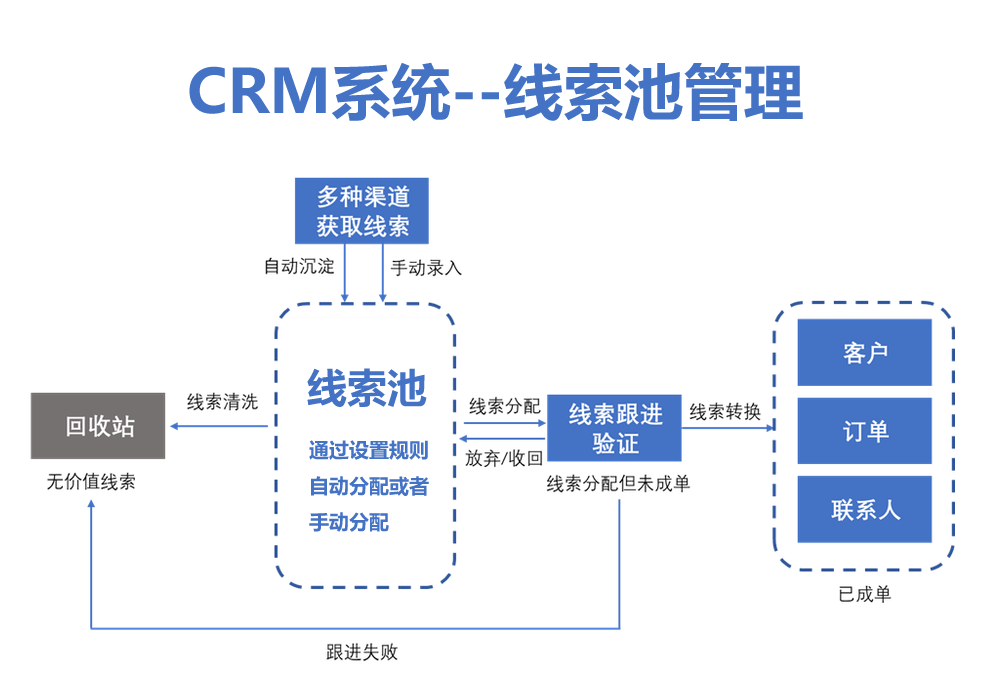 CRM系统--线索池管理

多种渠道
获取线索

自动沉淀

手动录入

线索池

通过设置规则
自动分配或者
手动分配

线索清洗

回收站

无价值线索

线索分配

放弃/收回

线索跟进
验证

线索分配但未成单

线索转换

客户

订单

联系人

已成单

跟进失败